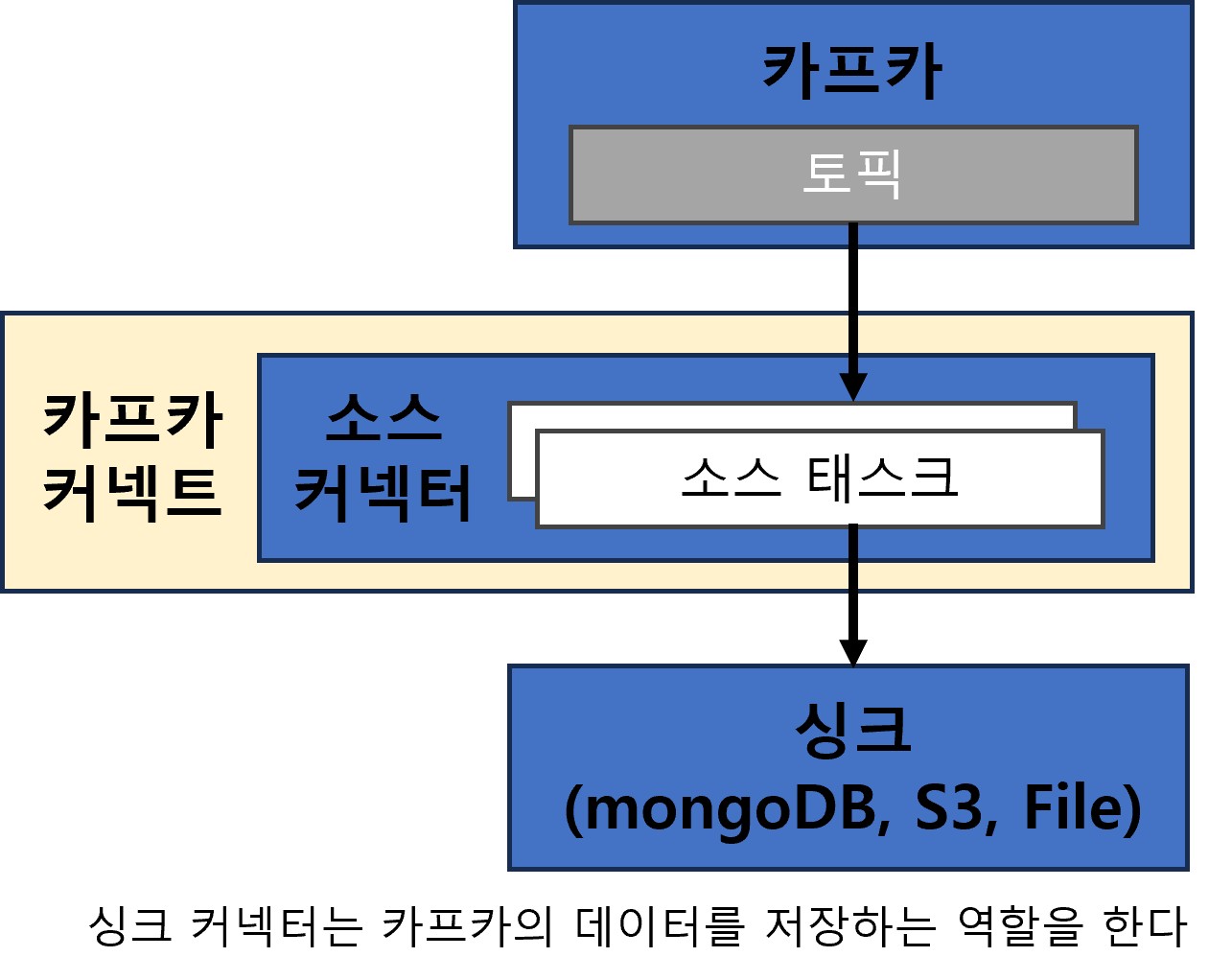 카프카

토픽

카프카 커넥트

소스 커넥터

소스 태스크

싱크 (mongoDB, S3, File)

싱크 커넥터는 카프카의 데이터를 저장하는 역할을 한다